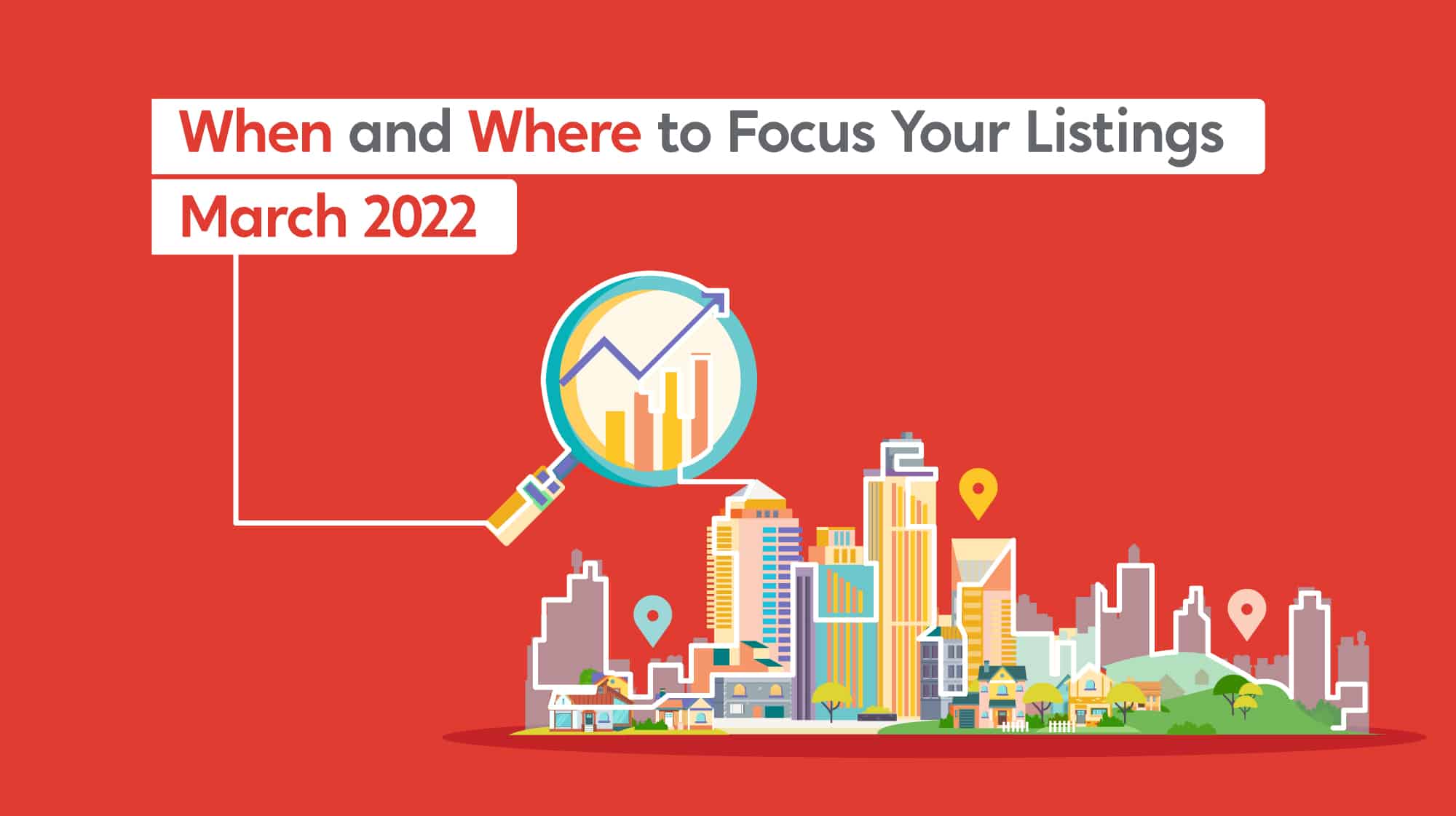 When and Where to Focus Your Listings

March 2022